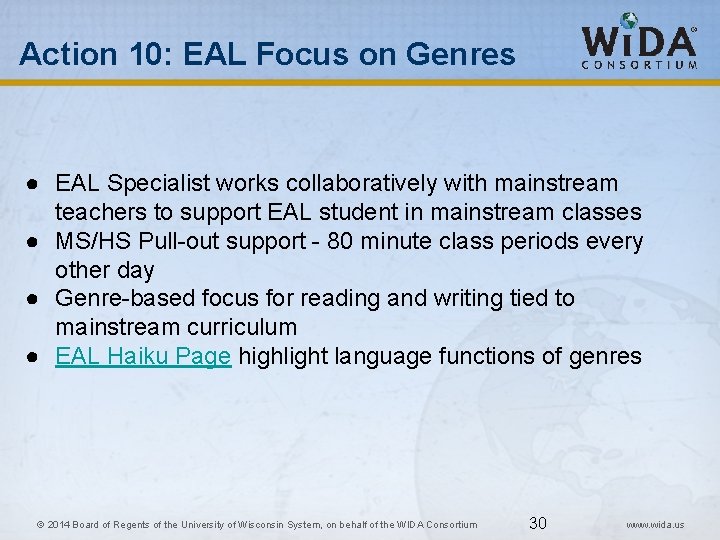 Action 10: EAL Focus on Genres

WIDA® CONSORTIUM

● EAL Specialist works collaboratively with mainstream teachers to support EAL student in mainstream classes
● MS/HS Pull-out support - 80 minute class periods every other day
● Genre-based focus for reading and writing tied to mainstream curriculum
● EAL Haiku Page highlight language functions of genres

© 2014 Board of Regents of the University of Wisconsin System, on behalf of the WIDA Consortium 30 www.wida.us